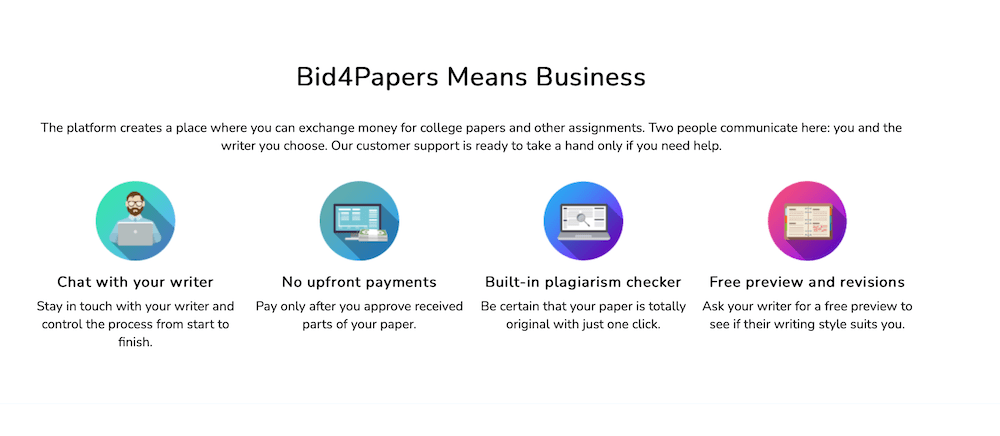 Bid4Papers Means Business

The platform creates a place where you can exchange money for college papers and other assignments. Two people communicate here: you and the writer you choose. Our customer support is ready to take a hand only if you need help.

Chat with your writer

Stay in touch with your writer and control the process from start to finish.

No upfront payments

Pay only after you approve received parts of your paper.

Built-in plagiarism checker

Be certain that your paper is totally original with just one click.

Free preview and revisions

Ask your writer for a free preview to see if their writing style suits you.